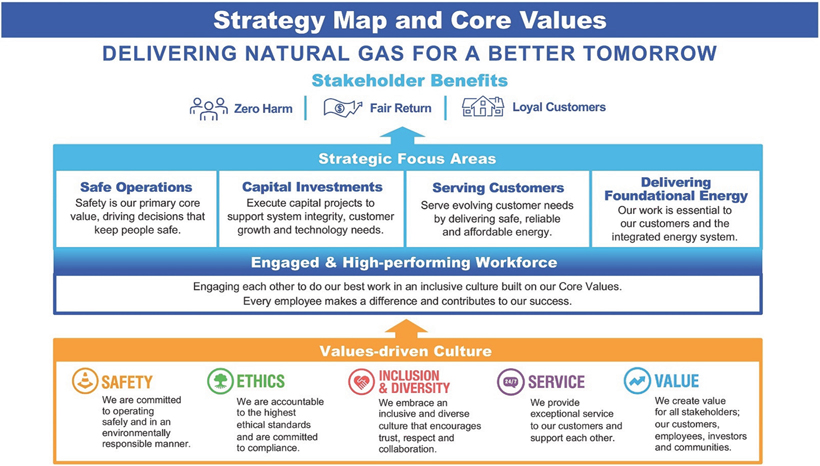 Strategy Map and Core Values

DELIVERING NATURAL GAS FOR A BETTER TOMORROW

Stakeholder Benefits

Zero Harm | Fair Return | Loyal Customers

Strategic Focus Areas

Safe Operations
Safety is our primary core value, driving decisions that keep people safe.

Capital Investments
Execute capital projects to support system integrity, customer growth and technology needs.

Serving Customers
Serve evolving customer needs by delivering safe, reliable and affordable energy.

Delivering Foundational Energy
Our work is essential to our customers and the integrated energy system.

Engaged & High-performing Workforce

Engaging each other to do our best work in an inclusive culture built on our Core Values. Every employee makes a difference and contributes to our success.

Values-driven Culture

SAFETY
We are committed to operating safely and in an environmentally responsible manner.

ETHICS
We are accountable to the highest ethical standards and are committed to compliance.

INCLUSION & DIVERSITY
We embrace an inclusive and diverse culture that encourages trust, respect and collaboration.

24/7
SERVICE
We provide exceptional service to our customers and support each other.

VALUE
We create value for all stakeholders; our customers, employees, investors and communities.